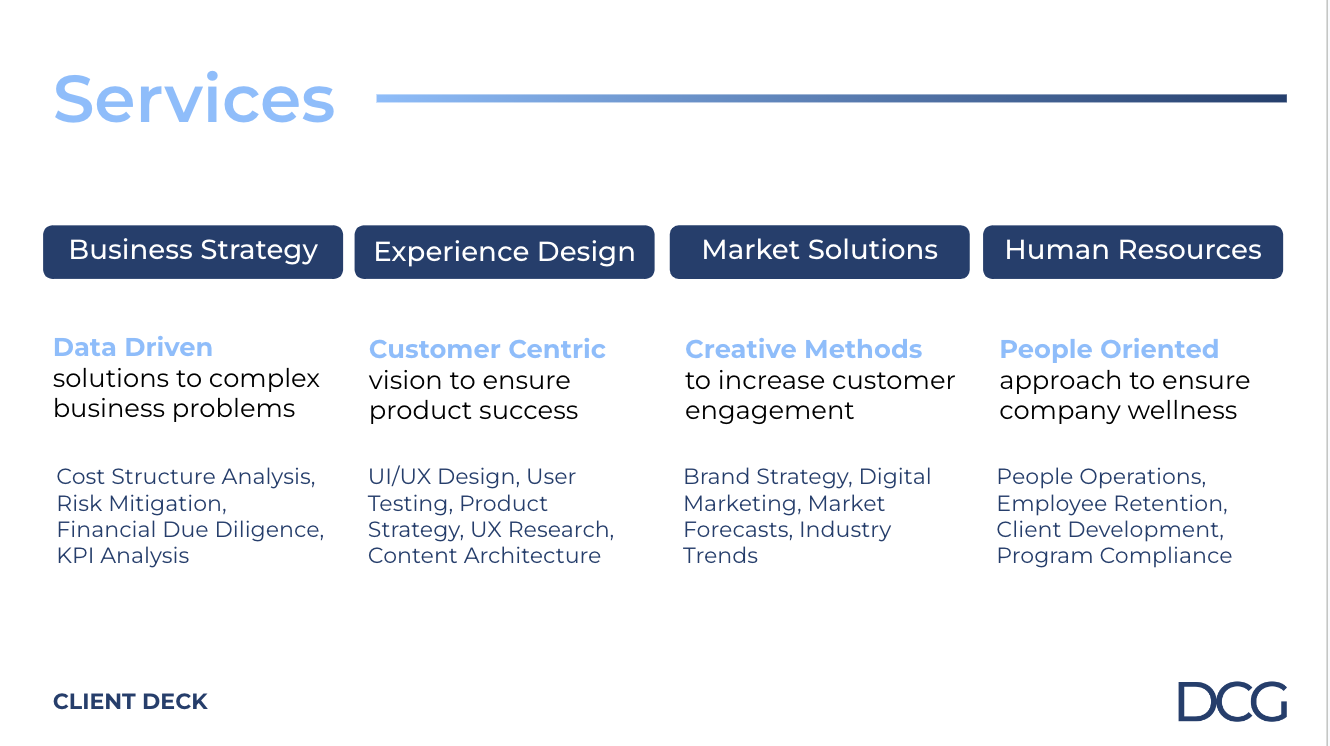 Services

Business Strategy

Data Driven
solutions to complex business problems

Cost Structure Analysis, Risk Mitigation, Financial Due Diligence, KPI Analysis

Experience Design

Customer Centric
vision to ensure product success

UI/UX Design, User Testing, Product Strategy, UX Research, Content Architecture

Market Solutions

Creative Methods
to increase customer engagement

Brand Strategy, Digital Marketing, Market Forecasts, Industry Trends

Human Resources

People Oriented
approach to ensure company wellness

People Operations, Employee Retention, Client Development, Program Compliance

CLIENT DECK

DCG